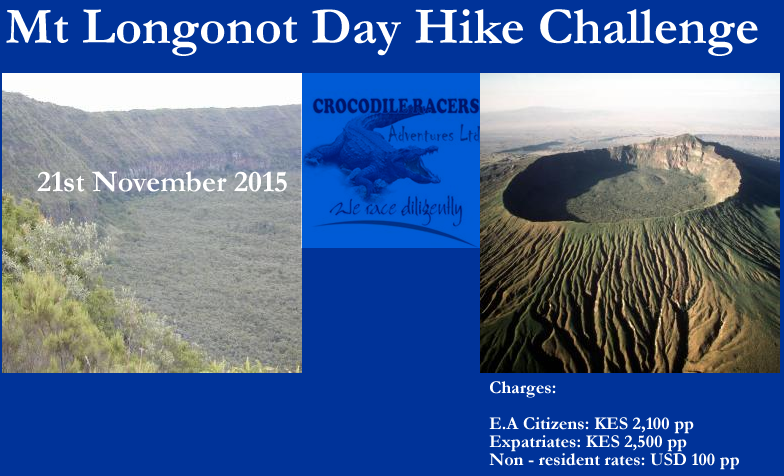 Mt Longonot Day Hike Challenge

21st November 2015

CROCODILE RACERS
Adventures Ltd
We race diligently

Charges:

E.A Citizens: KES 2,100 pp
Expatriates: KES 2,500 pp
Non - resident rates: USD 100 pp